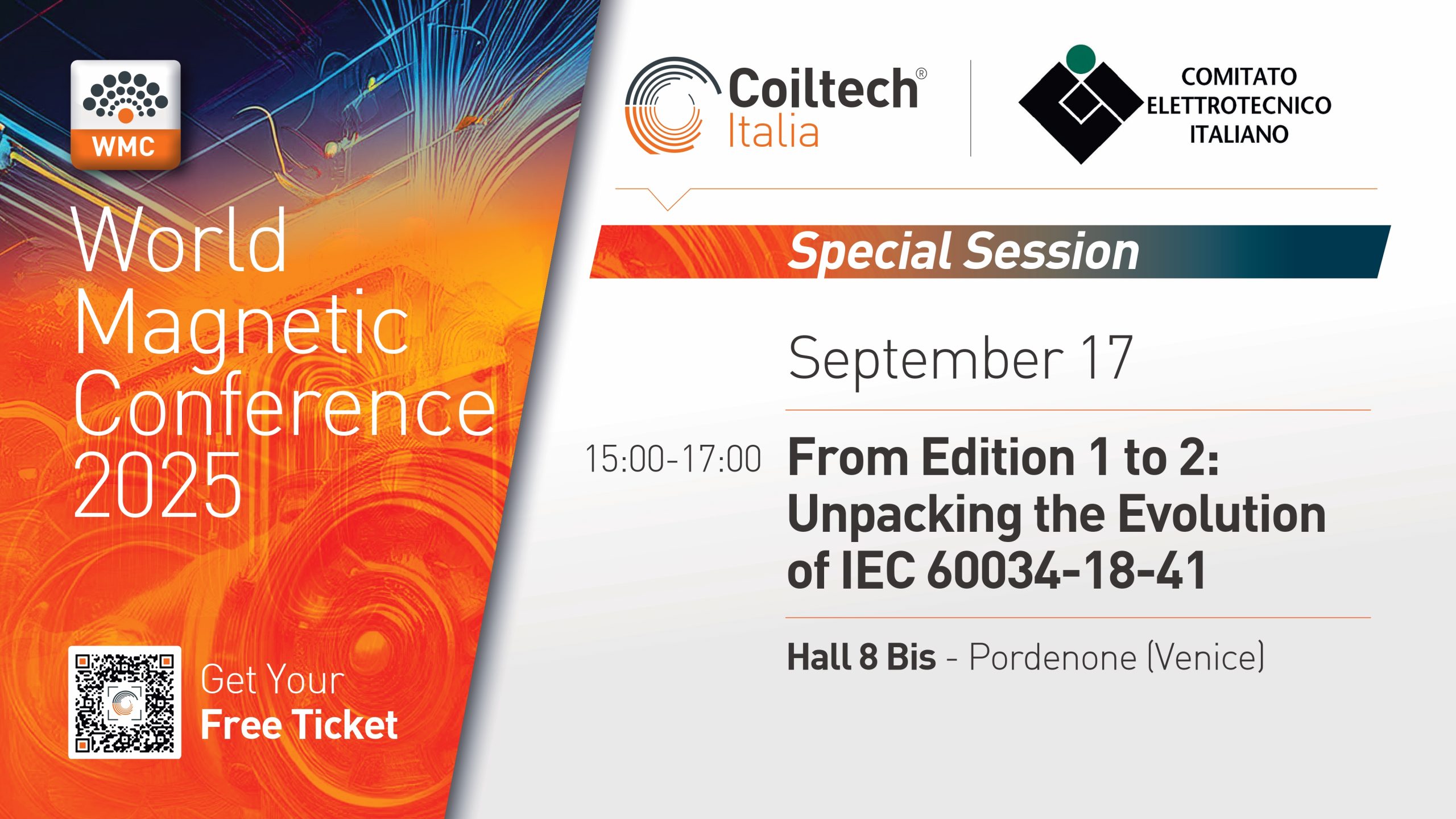 WMC

World Magnetic Conference 2025

Get Your
Free Ticket

Coiltech® Italia

COMITATO ELETTROTECNICO ITALIANO

Special Session

September 17

15:00-17:00

From Edition 1 to 2: Unpacking the Evolution of IEC 60034-18-41

Hall 8 Bis - Pordenone (Venice)